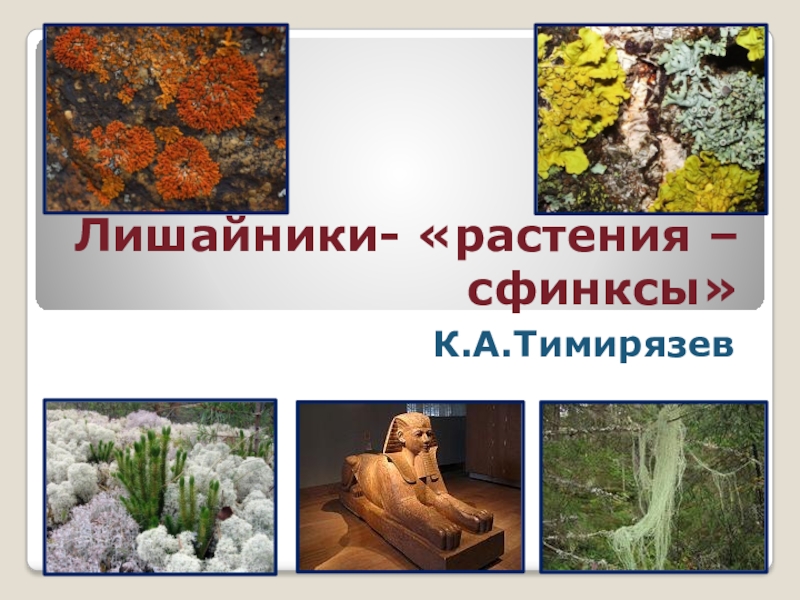 Лишайники- «растения – сфинксы»

К.А.Тимирязев